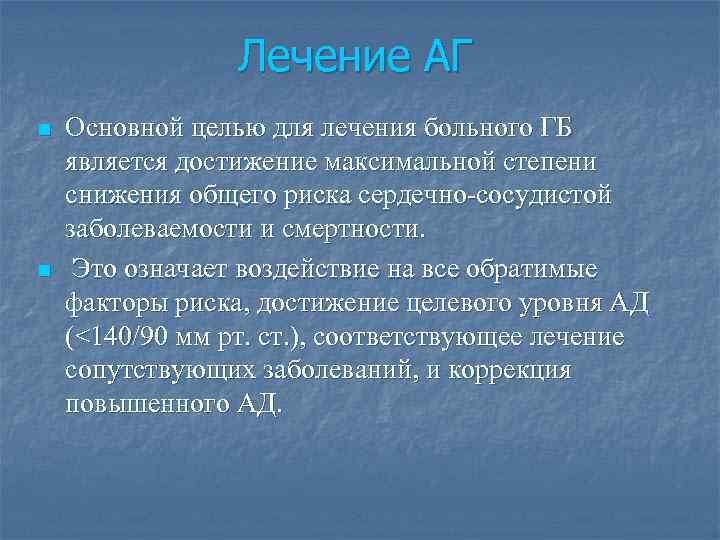 Лечение АГ

Основной целью для лечения больного ГБ является достижение максимальной степени снижения общего риска сердечно-сосудистой заболеваемости и смертности.

Это означает воздействие на все обратимые факторы риска, достижение целевого уровня АД (<140/90 мм рт. ст.), соответствующее лечение сопутствующих заболеваний, и коррекция повышенного АД.